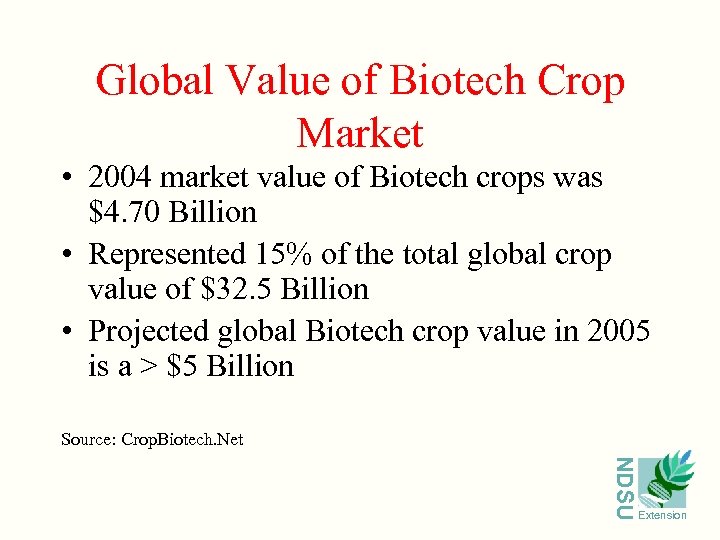 Global Value of Biotech Crop Market

• 2004 market value of Biotech crops was \$4.70 Billion
• Represented 15% of the total global crop value of \$32.5 Billion
• Projected global Biotech crop value in 2005 is a > \$5 Billion

Source: CropBiotech.Net

NDSU
Extension